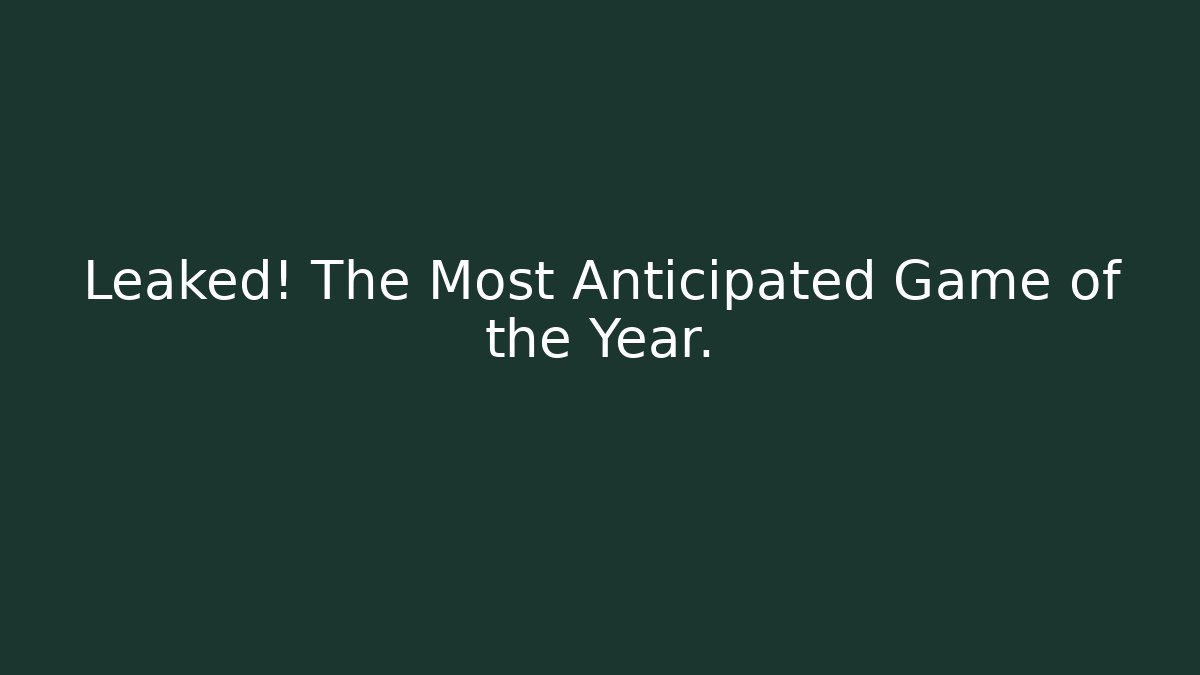 Leaked! The Most Anticipated Game of the Year.